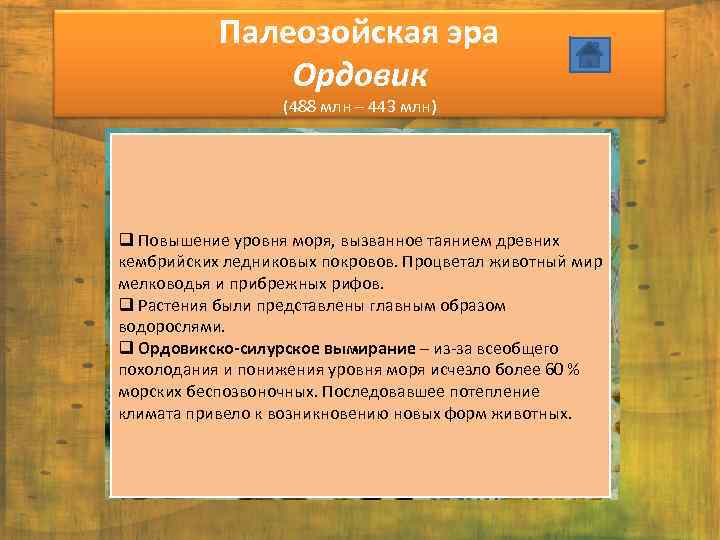 Палеозойская эра
Ордовик
(488 млн – 443 млн)

❑ Повышение уровня моря, вызванное таянием древних кембрийских ледниковых покровов. Процветал животный мир мелководья и прибрежных рифов.
❑ Растения были представлены главным образом водорослями.
❑ Ордовикско-силурское вымирание – из-за всеобщего похолодания и понижения уровня моря исчезло более 60 % морских беспозвоночных. Последовавшее потепление климата привело к возникновению новых форм животных.